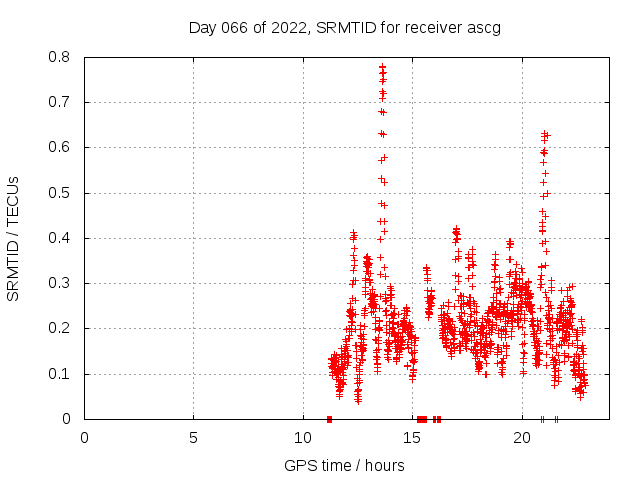 Day 066 of 2022, SRMTID for receiver ascg

SRMTID / TECUs

0.8
0.7
0.6
0.5
0.4
0.3
0.2
0.1
0

0
5
10
15
20

GPS time / hours